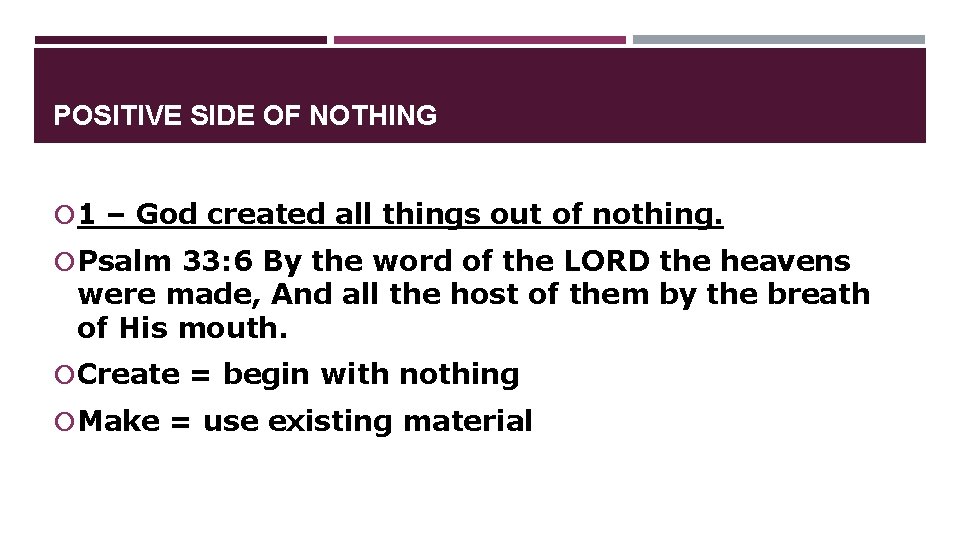 POSITIVE SIDE OF NOTHING

1 – God created all things out of nothing.

Psalm 33:6 By the word of the LORD the heavens were made, And all the host of them by the breath of His mouth.

Create = begin with nothing

Make = use existing material